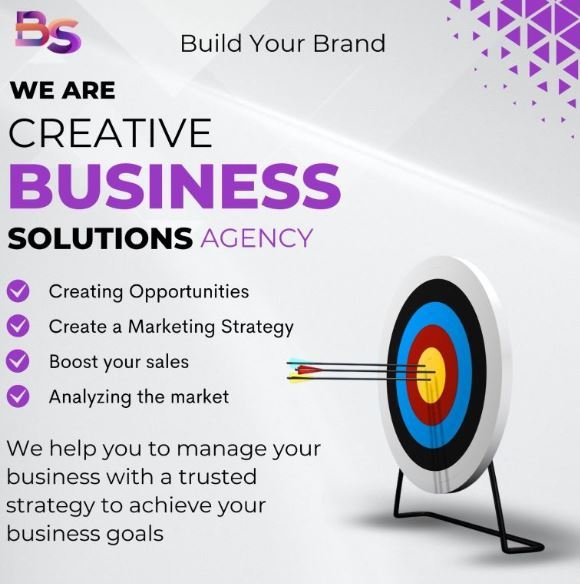 BS

Build Your Brand

WE ARE
CREATIVE
BUSINESS
SOLUTIONS AGENCY

Creating Opportunities
Create a Marketing Strategy
Boost your sales
Analyzing the market

We help you to manage your business with a trusted strategy to achieve your business goals